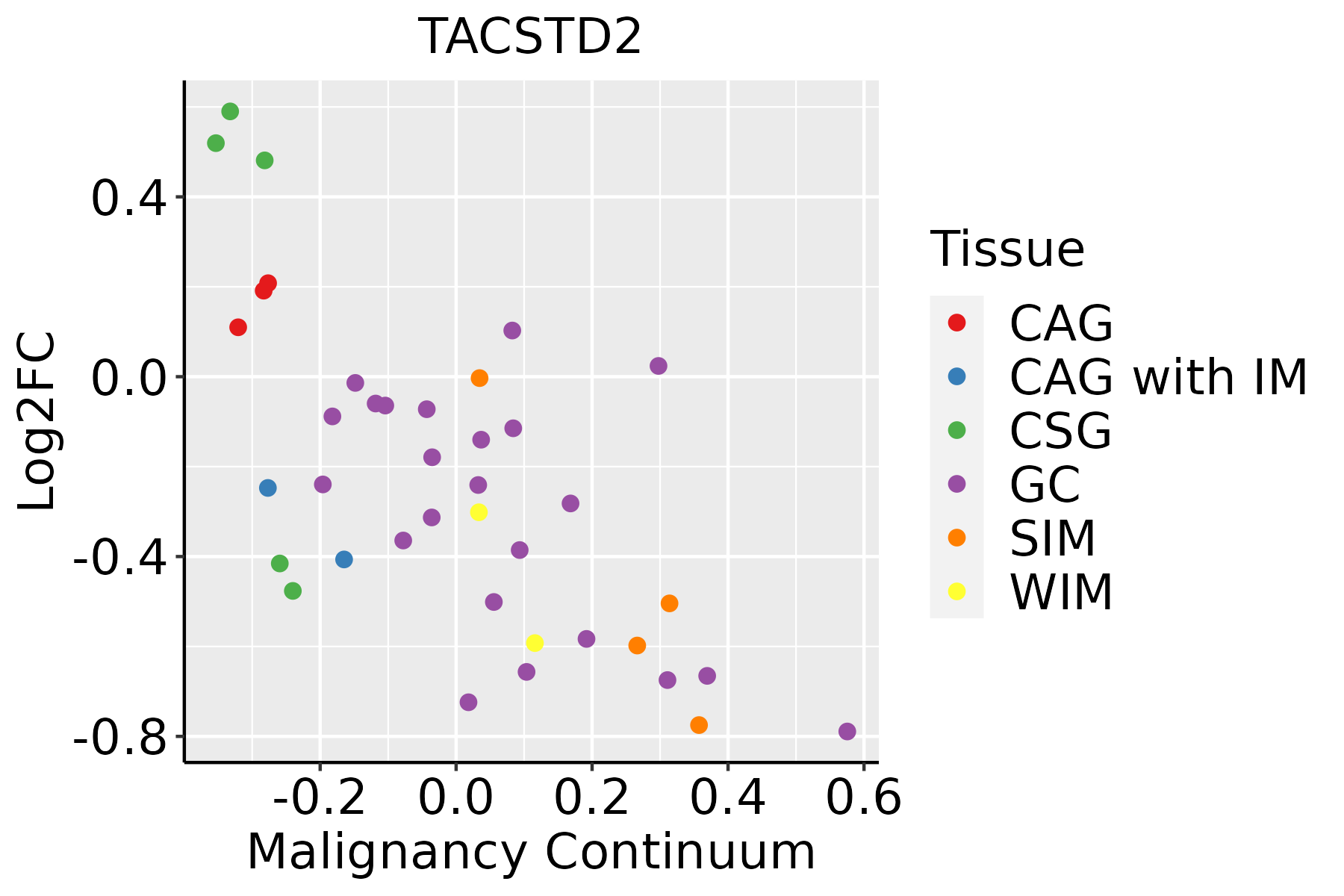 TACSTD2

Log2FC

0.4
0.0
-0.4
-0.8

-0.2
0.0
0.2
0.4
0.6

Malignancy Continuum

Tissue
CAG
CAG with IM
CSG
GC
SIM
WIM